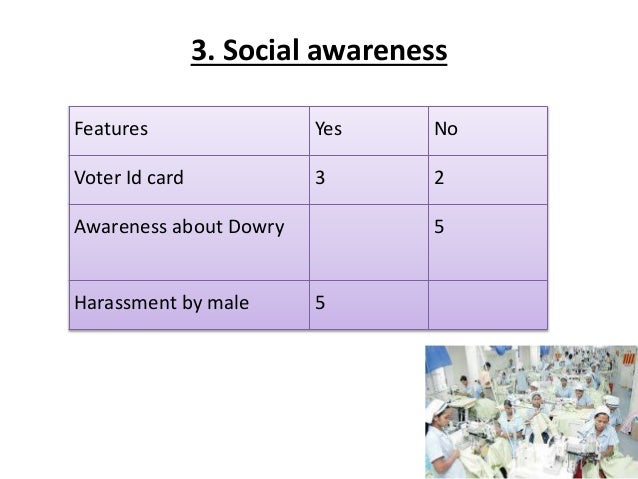 3. Social awareness

| Features | Yes | No |
|---|---|---|
| Voter Id card | 3 | 2 |
| Awareness about Dowry | | 5 |
| Harassment by male | 5 | |